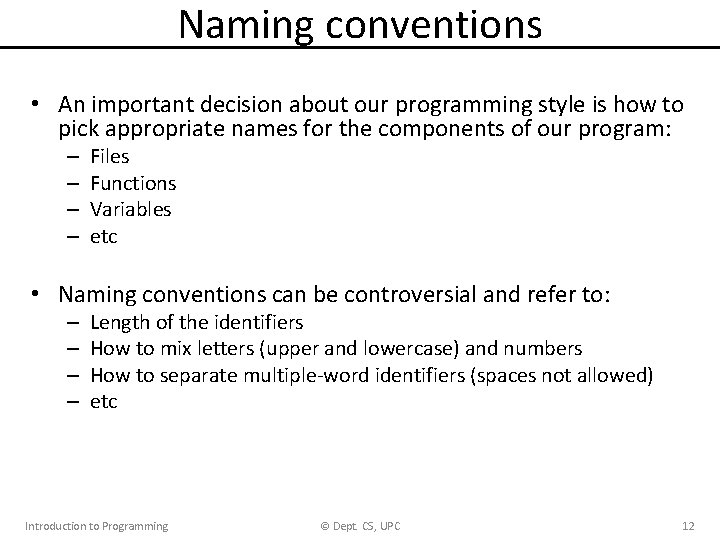 Naming conventions

• An important decision about our programming style is how to pick appropriate names for the components of our program:
– Files
– Functions
– Variables
– etc

• Naming conventions can be controversial and refer to:
– Length of the identifiers
– How to mix letters (upper and lowercase) and numbers
– How to separate multiple-word identifiers (spaces not allowed)
– etc

Introduction to Programming © Dept. CS, UPC 12